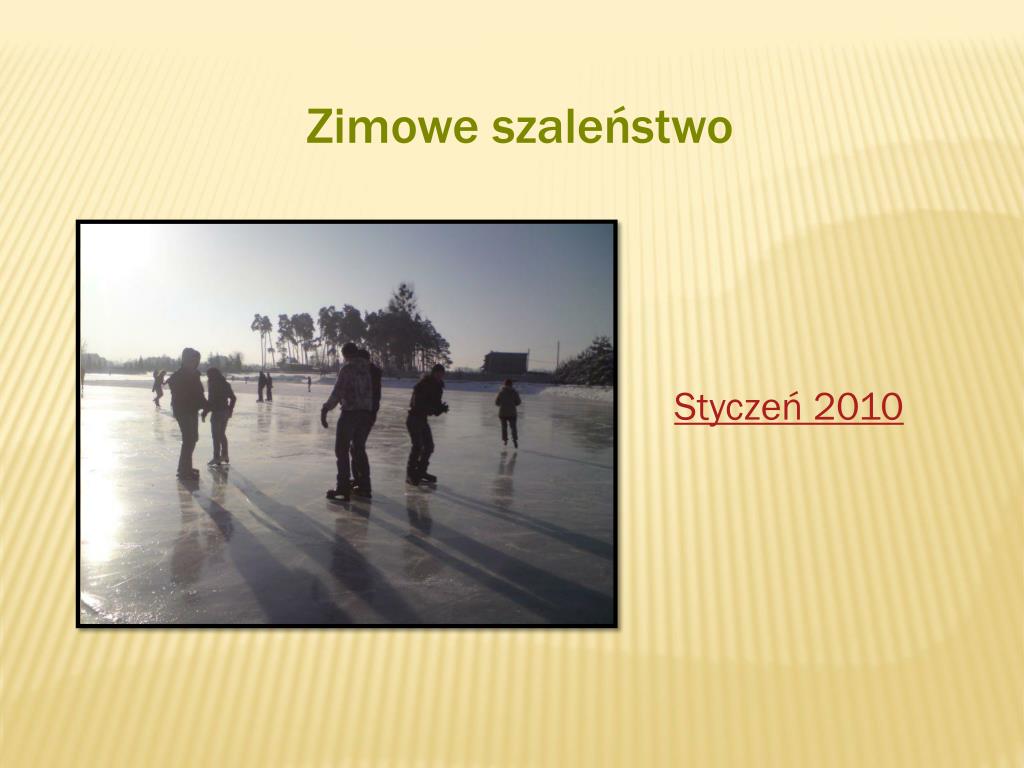 Zimowe szaleństwo

Styczeń 2010